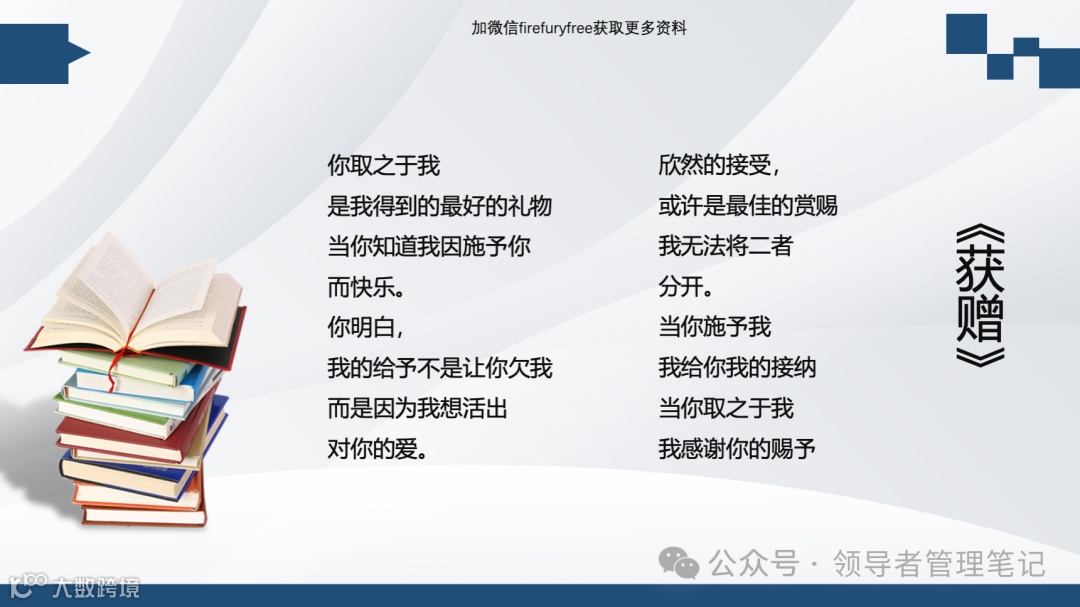 加微信firefuryfree获取更多资料

你取之于我
是我得到的最好的礼物
当你知道我因施予你
而快乐。
你明白，
我的给予不是让你欠我
而是因为我想活出
对你的爱。

欣然的接受，
或许是最佳的赏赐
我无法将二者
分开。
当你施予我
我给你我的接纳
当你取之于我
我感谢你的赐予

《获赠》

公众号 · 领导者管理笔记

大数跨境